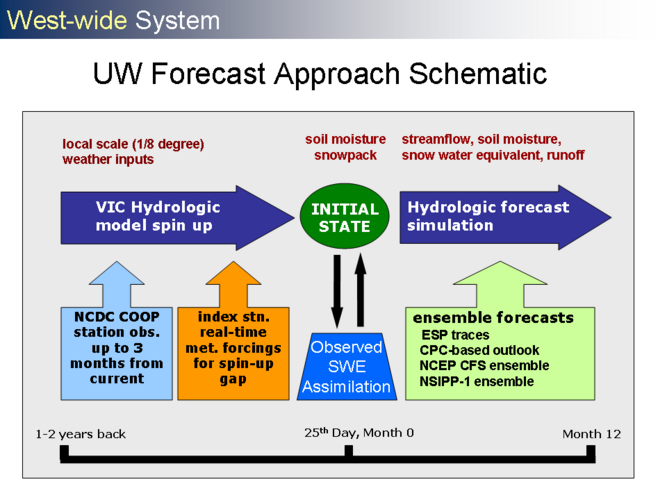 West-wide System

UW Forecast Approach Schematic

local scale (1/8 degree) weather inputs

soil moisture snowpack

streamflow, soil moisture, snow water equivalent, runoff

VIC Hydrologic model spin up

INITIAL STATE

Hydrologic forecast simulation

NCDC COOP station obs. up to 3 months from current

index stn. real-time met. forcings for spin-up gap

Observed SWE Assimilation

ensemble forecasts
ESP traces
CPC-based outlook
NCEP CFS ensemble
NSIPP-1 ensemble

1-2 years back

25$^{th}$ Day, Month 0

Month 12